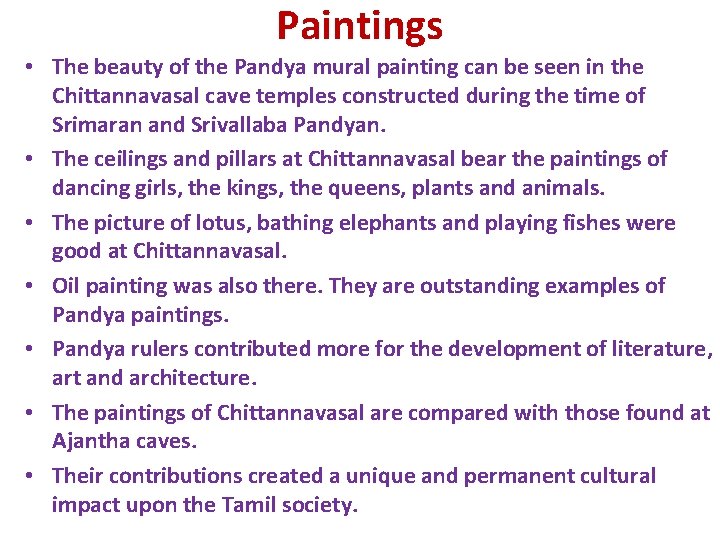 Paintings

• The beauty of the Pandya mural painting can be seen in the Chittannavasal cave temples constructed during the time of Srimaran and Srivallaba Pandyan.

• The ceilings and pillars at Chittannavasal bear the paintings of dancing girls, the kings, the queens, plants and animals.

• The picture of lotus, bathing elephants and playing fishes were good at Chittannavasal.

• Oil painting was also there. They are outstanding examples of Pandya paintings.

• Pandya rulers contributed more for the development of literature, art and architecture.

• The paintings of Chittannavasal are compared with those found at Ajantha caves.

• Their contributions created a unique and permanent cultural impact upon the Tamil society.